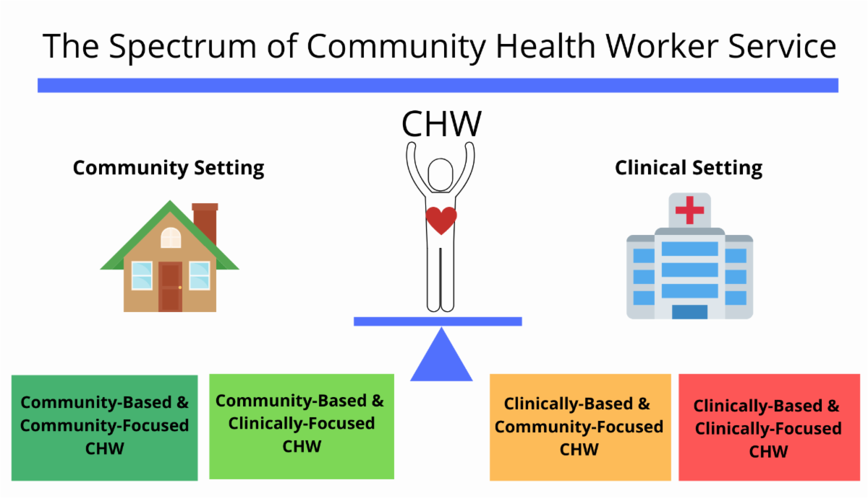 The Spectrum of Community Health Worker Service

CHW

Community Setting

Clinical Setting

Community-Based & Community-Focused CHW

Community-Based & Clinically-Focused CHW

Clinically-Based & Community-Focused CHW

Clinically-Based & Clinically-Focused CHW